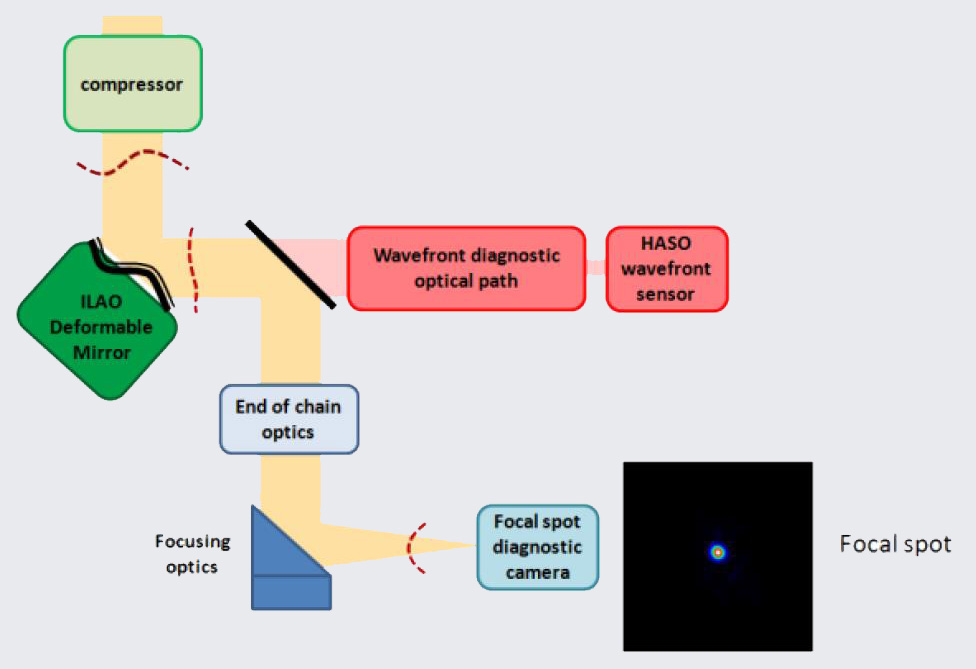 compressor

ILAO Deformable Mirror

Wavefront diagnostic optical path

HASO wavefront sensor

End of chain optics

Focusing optics

Focal spot diagnostic camera

Focal spot